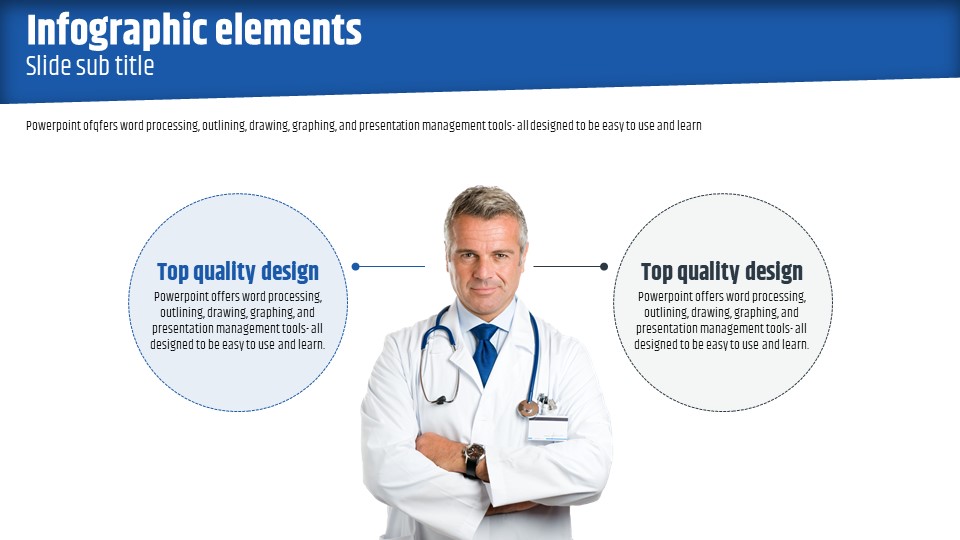 Infographic elements
Slide sub title

Powerpoint ofqfers word processing, outlining, drawing, graphing, and presentation management tools- all designed to be easy to use and learn

Top quality design
Powerpoint offers word processing, outlining, drawing, graphing, and presentation management tools- all designed to be easy to use and learn.

Top quality design
Powerpoint offers word processing, outlining, drawing, graphing, and presentation management tools- all designed to be easy to use and learn.